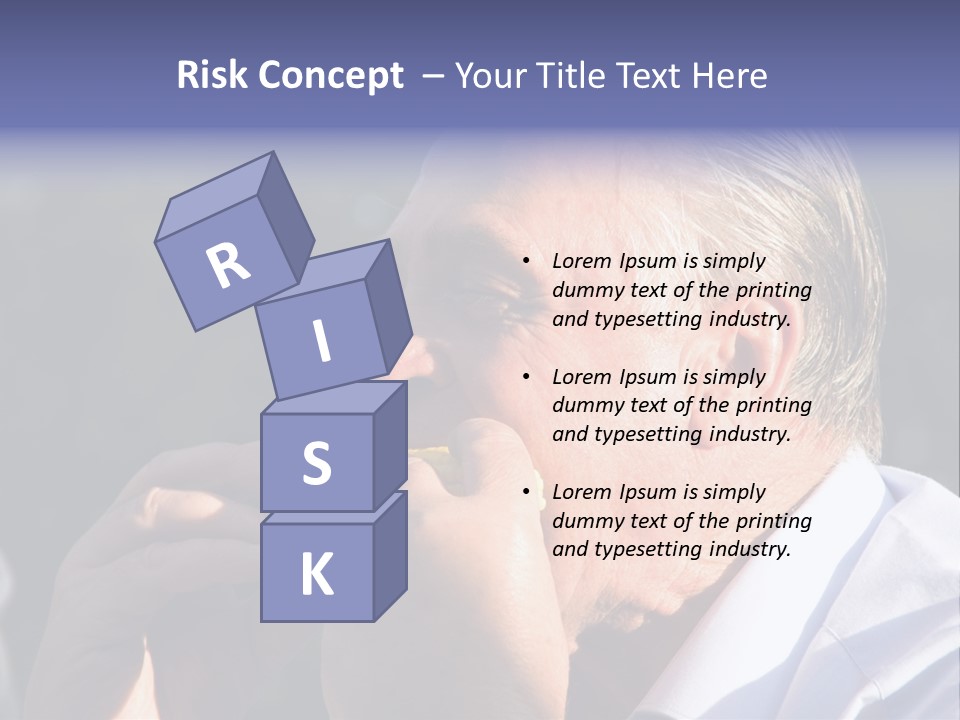 Risk Concept – Your Title Text Here

R
I
S
K

• Lorem Ipsum is simply dummy text of the printing and typesetting industry.

• Lorem Ipsum is simply dummy text of the printing and typesetting industry.

• Lorem Ipsum is simply dummy text of the printing and typesetting industry.